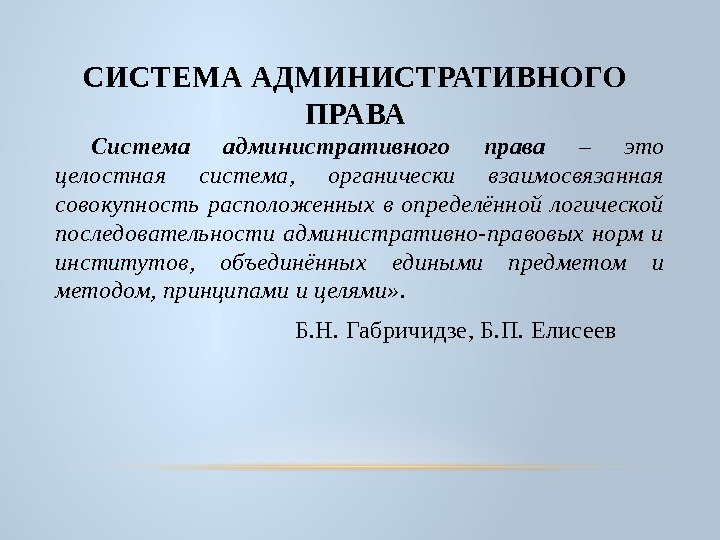 СИСТЕМА АДМИНИСТРАТИВНОГО ПРАВА

Система административного права – это целостная система, органически взаимосвязанная совокупность расположенных в определённой логической последовательности административно-правовых норм и институтов, объединённых едиными предметом и методом, принципами и целями».

Б.Н. Габричидзе, Б.П. Елисеев